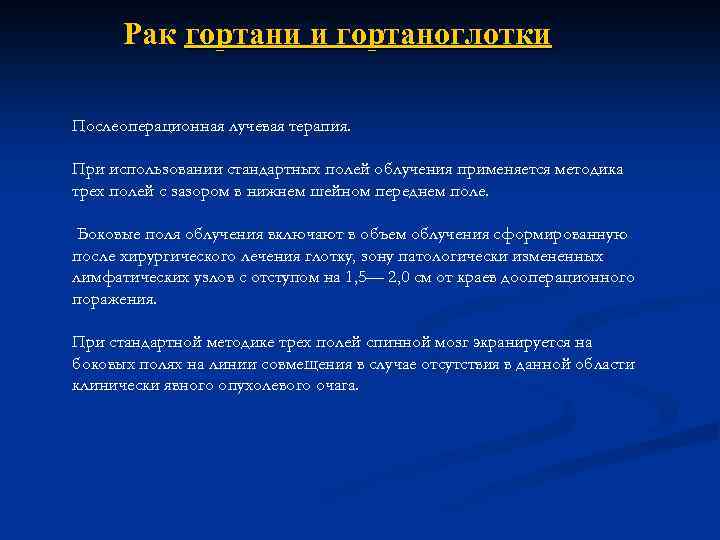 Рак гортани и гортаноглотки

Послеоперационная лучевая терапия.

При использовании стандартных полей облучения применяется методика трех полей с зазором в нижнем шейном переднем поле.

Боковые поля облучения включают в объем облучения сформированную после хирургического лечения глотку, зону патологически измененных лимфатических узлов с отступом на 1,5— 2,0 см от краев дооперационного поражения.

При стандартной методике трех полей спинной мозг экранируется на боковых полях на линии совмещения в случае отсутствия в данной области клинически явного опухолевого очага.